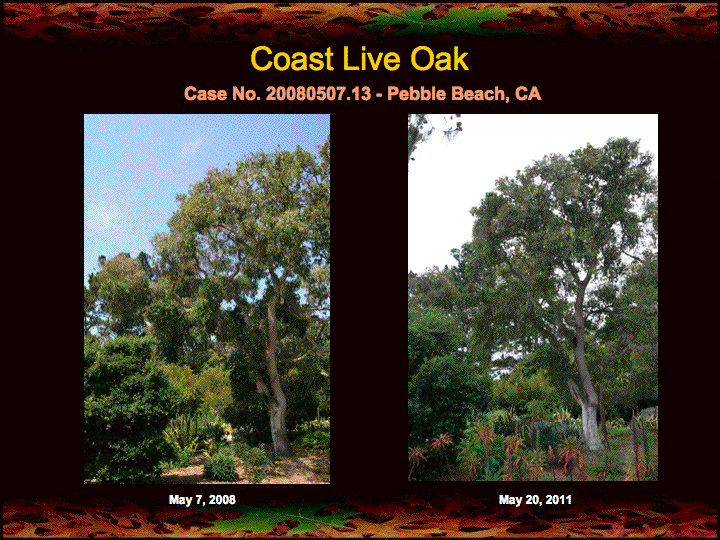 Coast Live Oak

Case No. 20080507.13 - Pebble Beach, CA

May 7, 2008

May 20, 2011